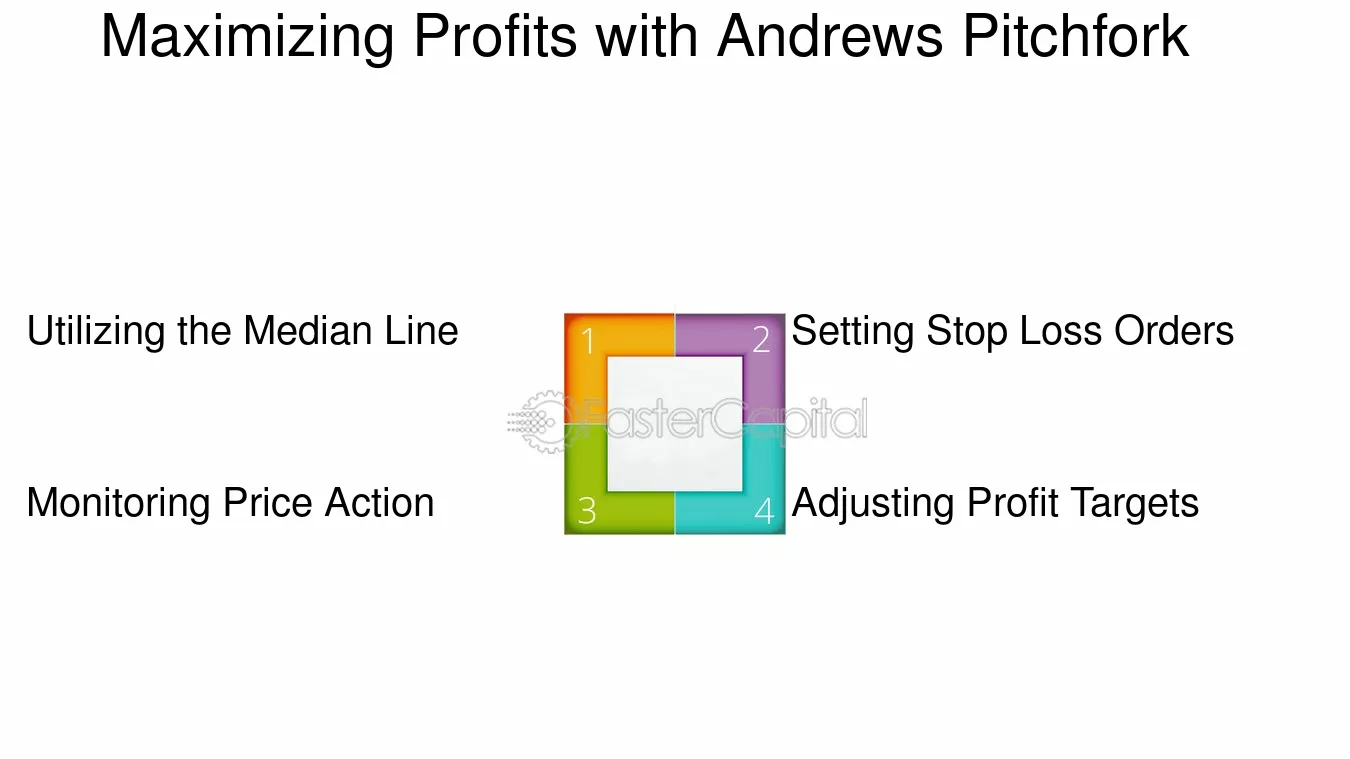 Maximizing Profits with Andrews Pitchfork

Utilizing the Median Line

1

2

Setting Stop Loss Orders

FasterCapital

Monitoring Price Action

3

4

Adjusting Profit Targets